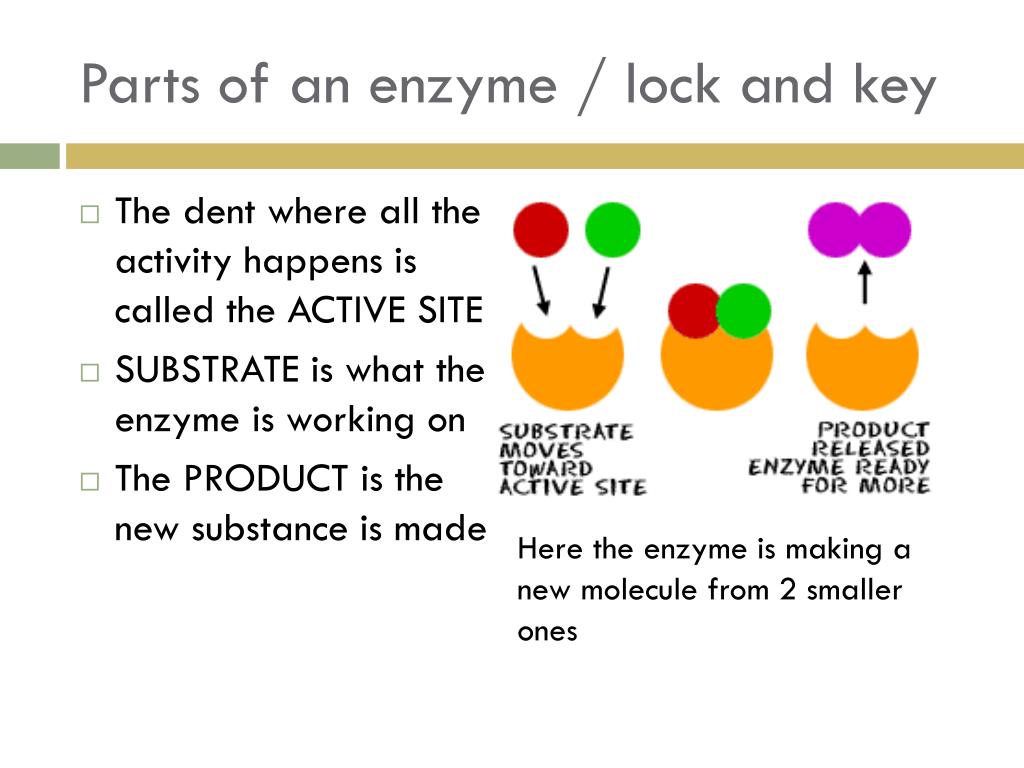 Parts of an enzyme / lock and key

□ The dent where all the activity happens is called the ACTIVE SITE

□ SUBSTRATE is what the enzyme is working on

□ The PRODUCT is the new substance is made

SUBSTRATE MOVES TOWARD ACTIVE SITE

PRODUCT RELEASED ENZYME READY FOR MORE

Here the enzyme is making a new molecule from 2 smaller ones